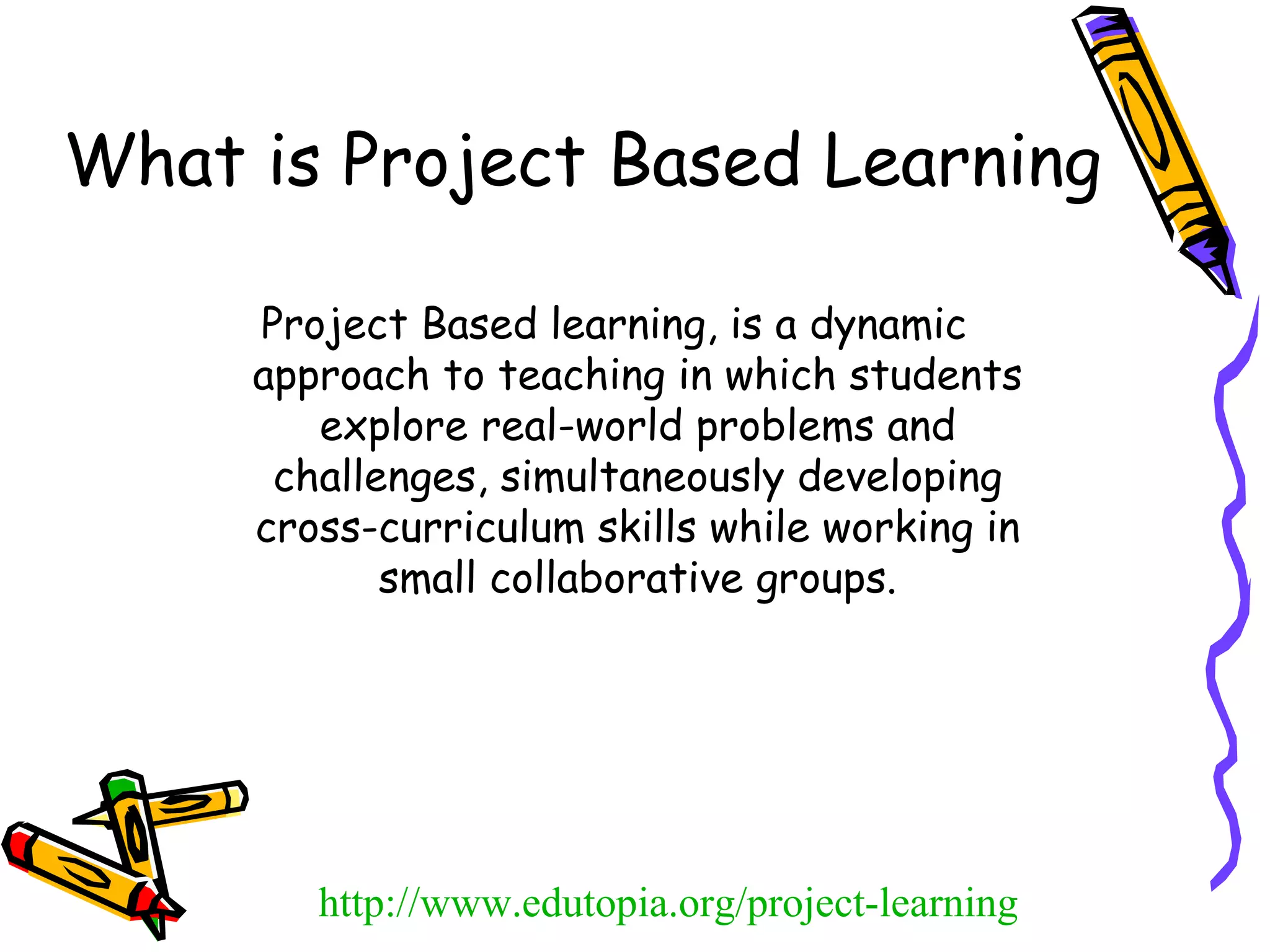 What is Project Based Learning

Project Based learning, is a dynamic approach to teaching in which students explore real-world problems and challenges, simultaneously developing cross-curriculum skills while working in small collaborative groups.

http://www.edutopia.org/project-learning